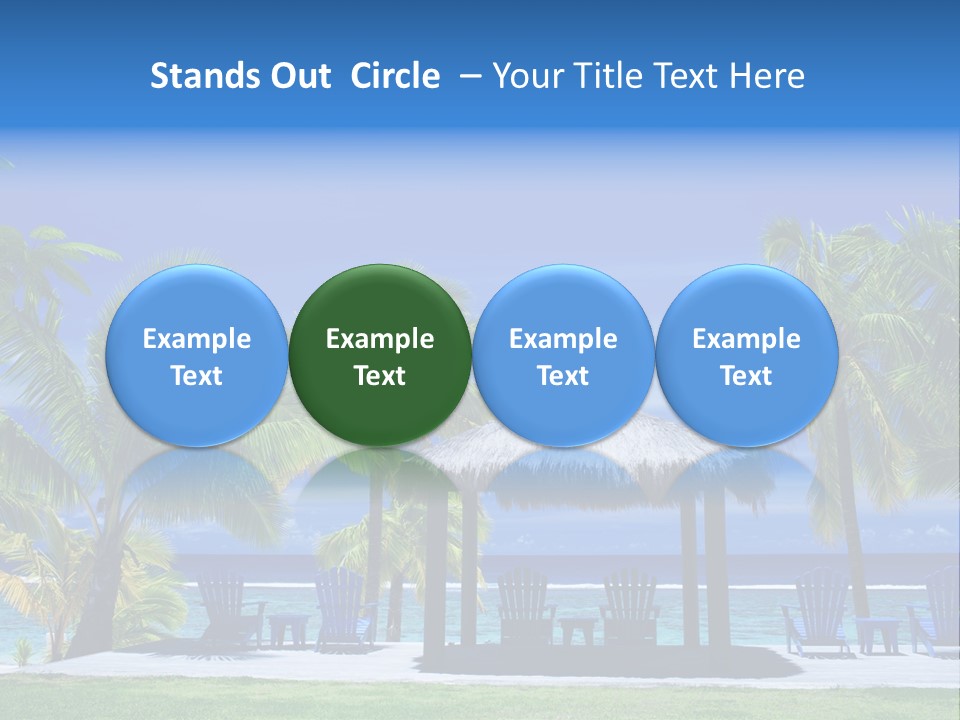 Stands Out Circle – Your Title Text Here

Example Text

Example Text

Example Text

Example Text